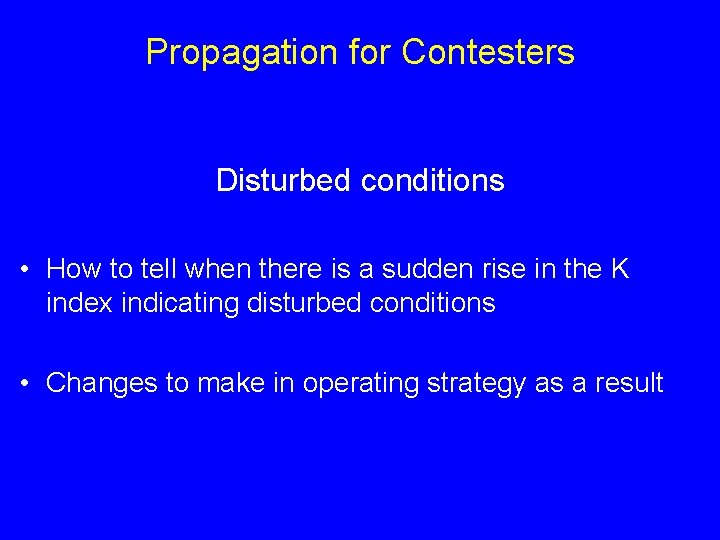 Propagation for Contesters

Disturbed conditions

• How to tell when there is a sudden rise in the K index indicating disturbed conditions

• Changes to make in operating strategy as a result